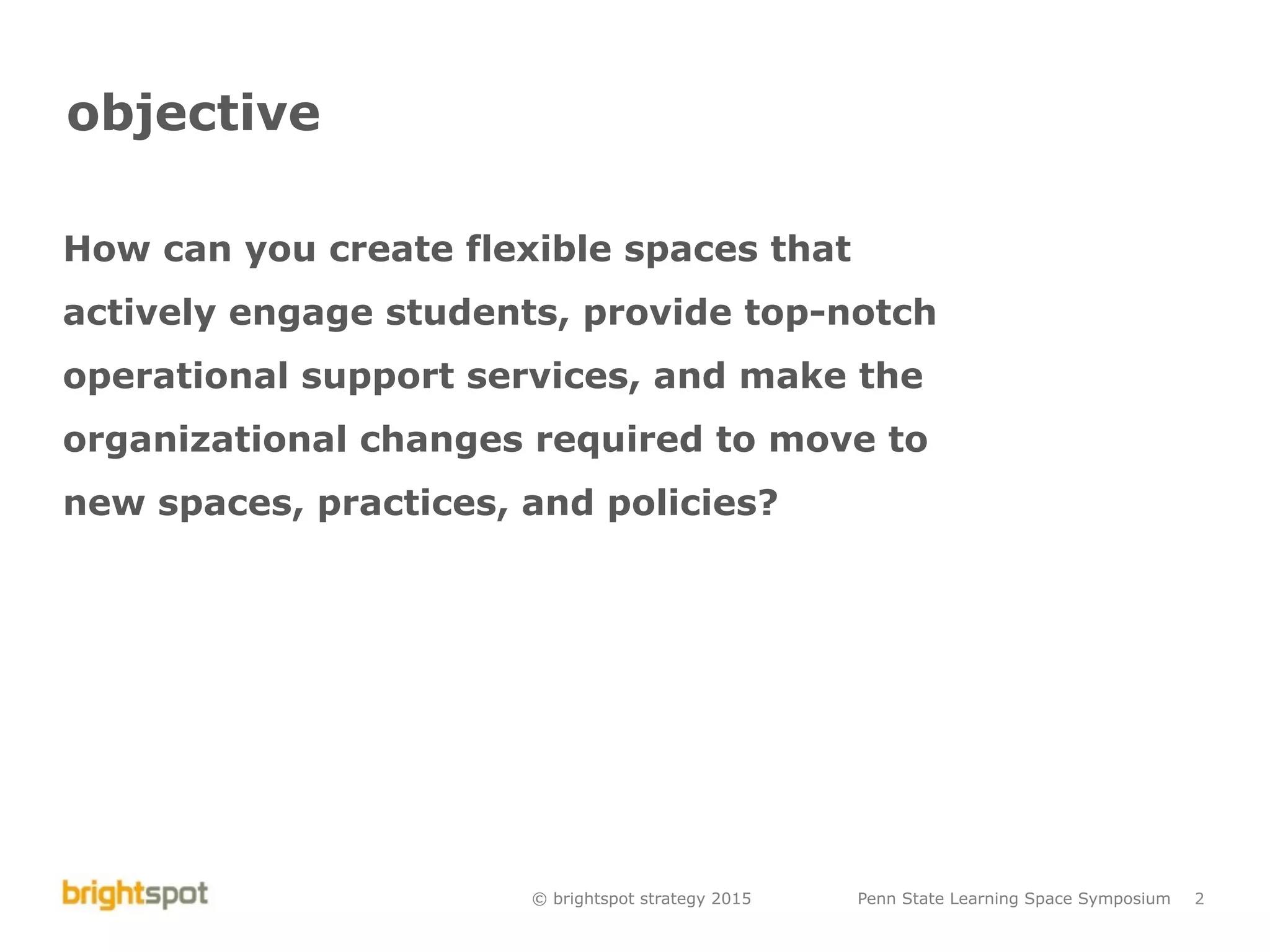 objective

How can you create flexible spaces that actively engage students, provide top-notch operational support services, and make the organizational changes required to move to new spaces, practices, and policies?

brightspot

© brightspot strategy 2015

Penn State Learning Space Symposium 2